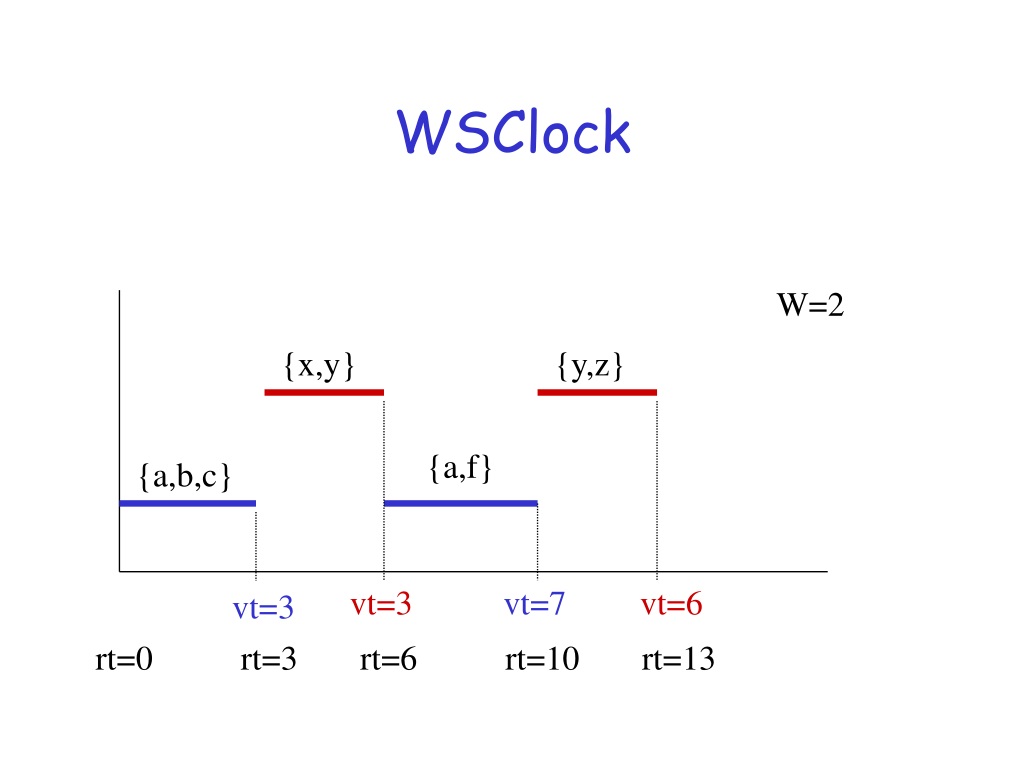 WSClock

W=2

{x,y}

{y,z}

{a,b,c}

{a,f}

vt=3 vt=3 vt=7 vt=6

rt=0 rt=3 rt=6 rt=10 rt=13